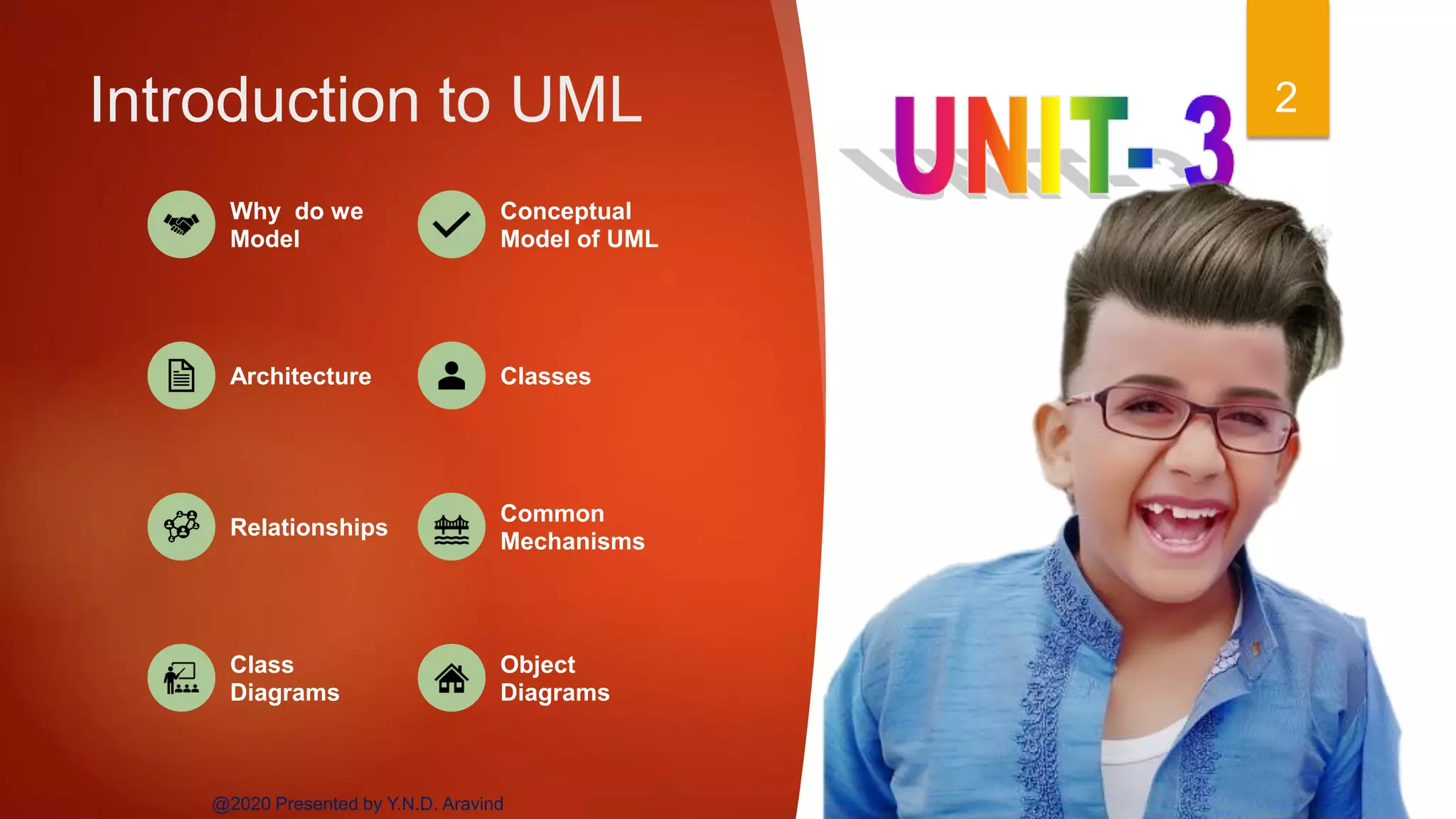 Introduction to UML

Why do we Model

Conceptual Model of UML

Architecture

Classes

Relationships

Common Mechanisms

Class Diagrams

Object Diagrams

UNIT- 3

2

@2020 Presented by Y.N.D. Aravind